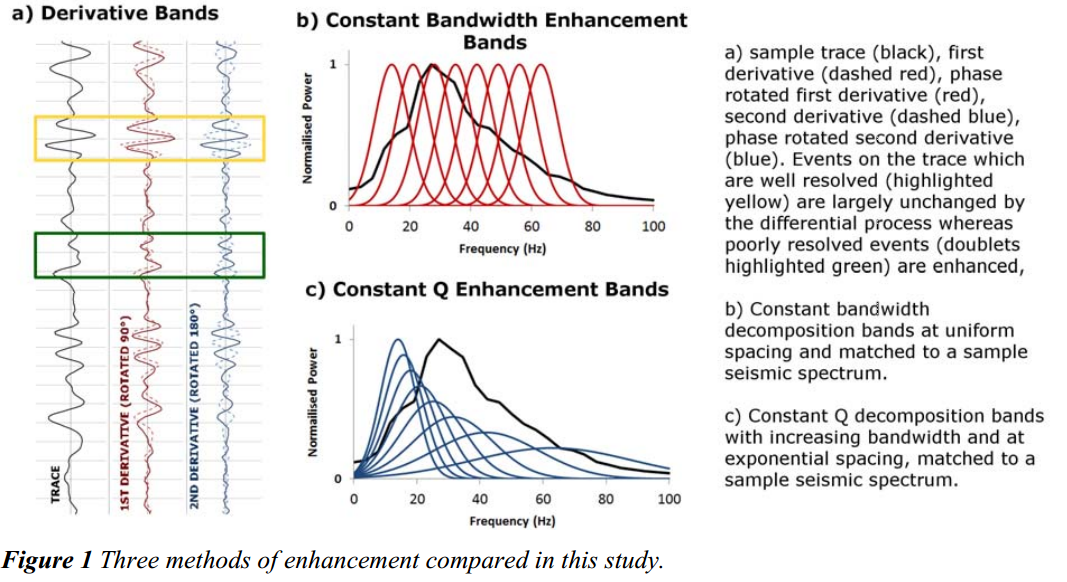 a) Derivative Bands

TRACE

1ST DERIVATIVE (ROTATED 90°)

2ND DERIVATIVE (ROTATED 180°)

b) Constant Bandwidth Enhancement Bands

Normalised Power

1

0

0 20 40 60 80 100

Frequency (Hz)

c) Constant Q Enhancement Bands

Normalised Power

1

0

0 20 40 60 80 100

Frequency (Hz)

a) sample trace (black), first derivative (dashed red), phase rotated first derivative (red), second derivative (dashed blue), phase rotated second derivative (blue). Events on the trace which are well resolved (highlighted yellow) are largely unchanged by the differential process whereas poorly resolved events (doublets highlighted green) are enhanced,

b) Constant bandwidth decomposition bands at uniform spacing and matched to a sample seismic spectrum.

c) Constant Q decomposition bands with increasing bandwidth and at exponential spacing, matched to a sample seismic spectrum.

Figure 1 Three methods of enhancement compared in this study.